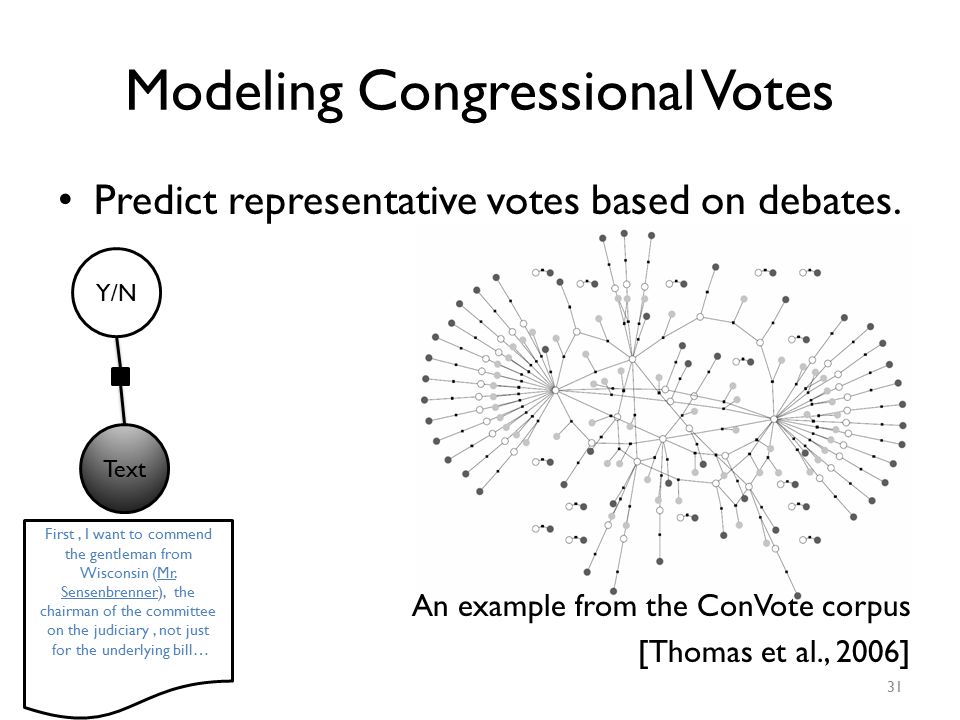 Modeling Congressional Votes

• Predict representative votes based on debates.

Y/N

Text

First , I want to commend the gentleman from Wisconsin (Mr. Sensenbrenner), the chairman of the committee on the judiciary , not just for the underlying bill…

An example from the ConVote corpus
[Thomas et al., 2006]

31